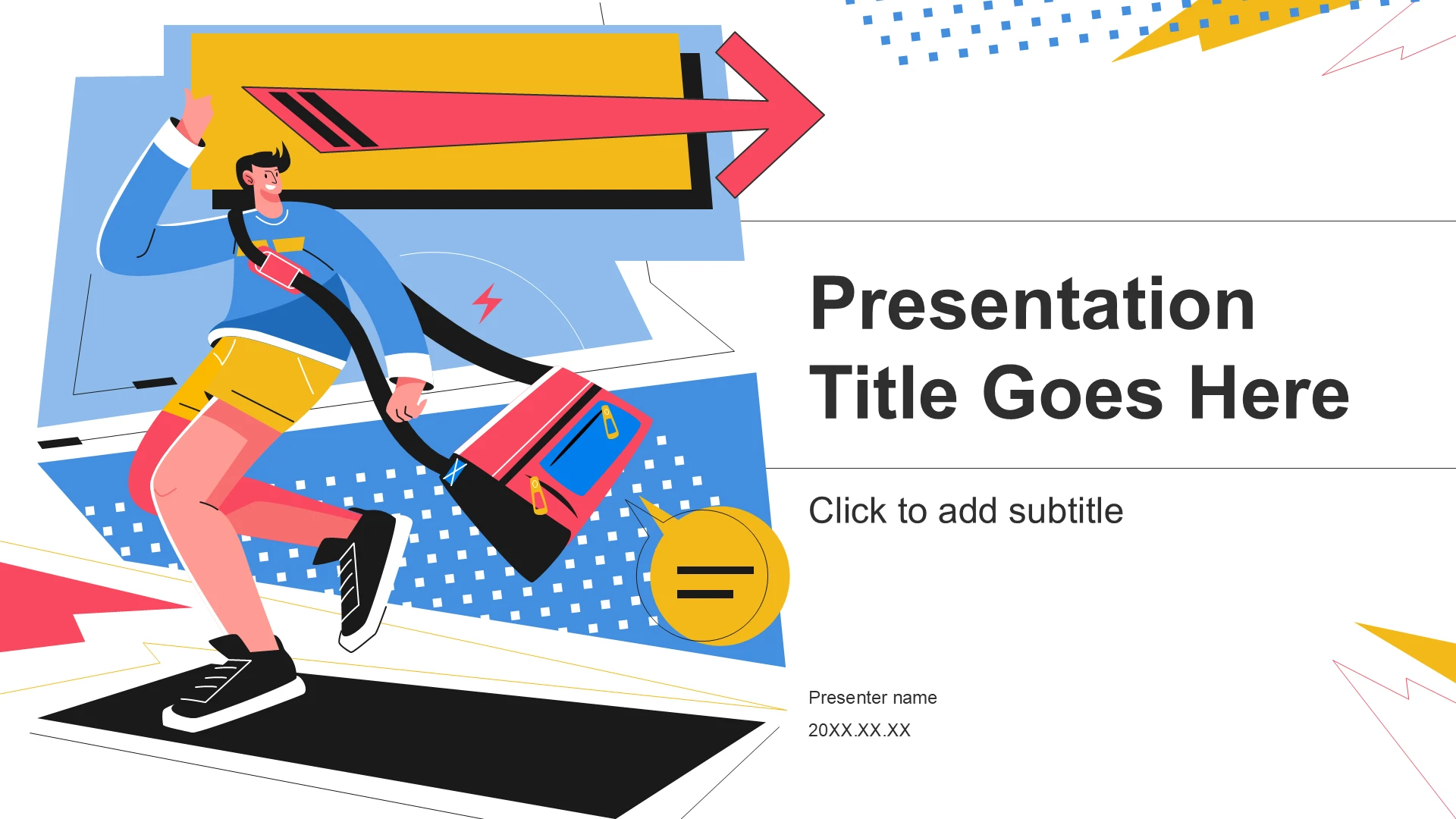 Presentation Title Goes Here

Click to add subtitle

Presenter name

20XX.XX.XX